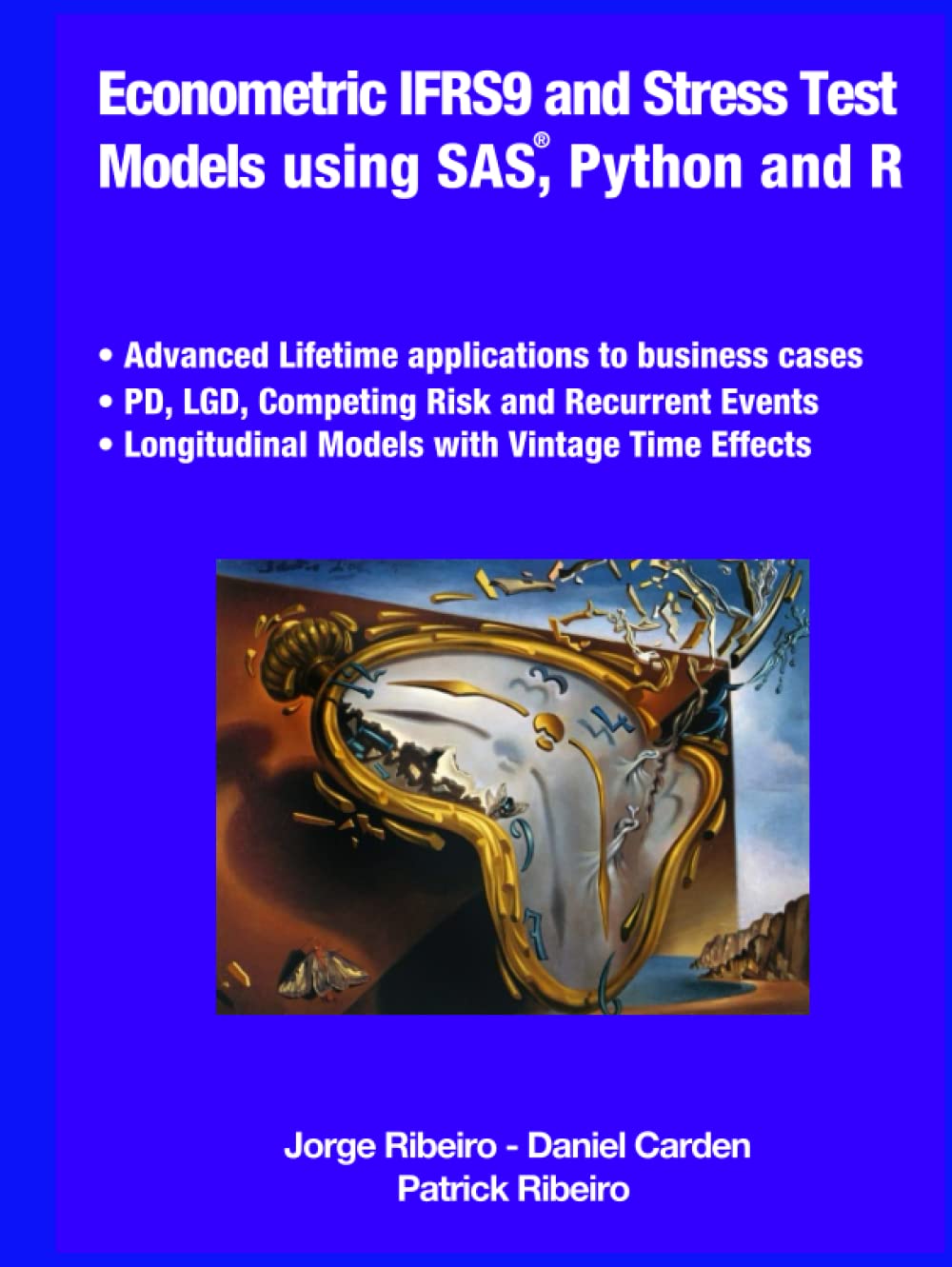 Econometric IFRS9 and Stress Test Models using SAS®, Python and R

• Advanced Lifetime applications to business cases
• PD, LGD, Competing Risk and Recurrent Events
• Longitudinal Models with Vintage Time Effects

Jorge Ribeiro - Daniel Carden
Patrick Ribeiro